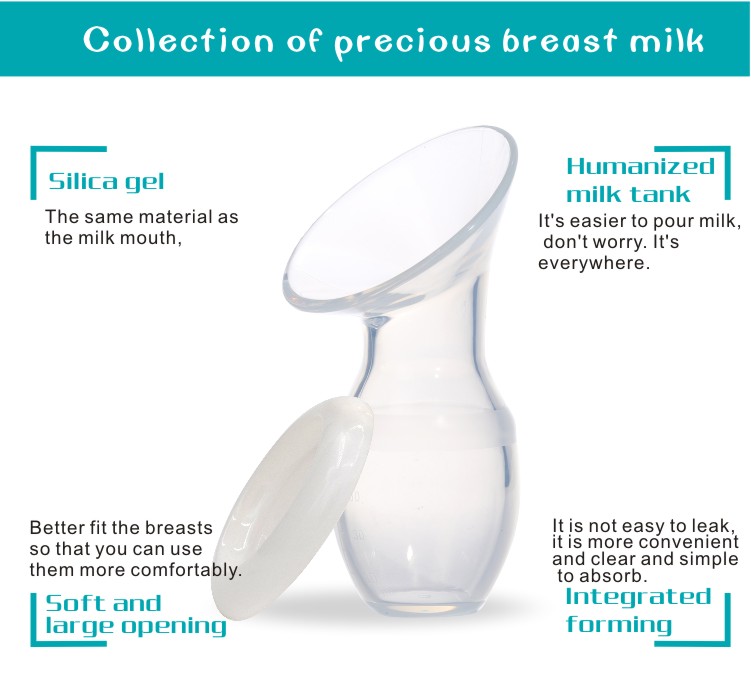 Collection of precious breast milk

Silica gel
The same material as the milk mouth,

Humanized milk tank
It's easier to pour milk, don't worry. It's everywhere.

Better fit the breasts so that you can use them more comfortably.
Soft and large opening

It is not easy to leak, it is more convenient and clear and simple to absorb.
Integrated forming